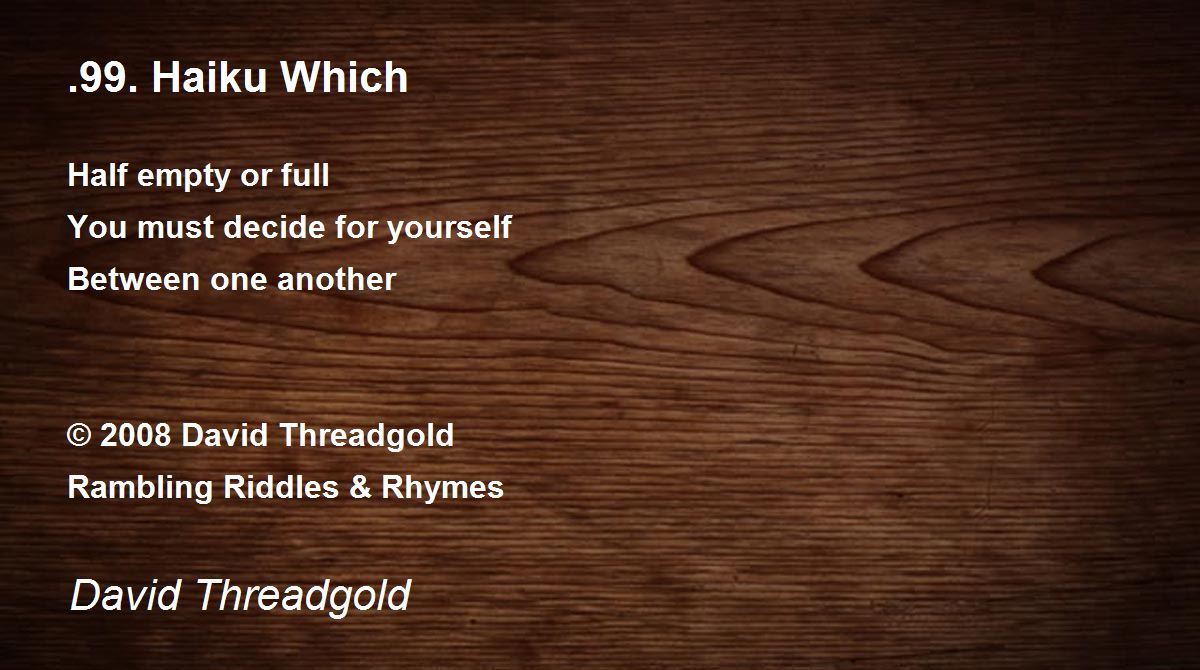 .99. Haiku Which

Half empty or full
You must decide for yourself
Between one another

© 2008 David Threadgold
Rambling Riddles & Rhymes

David Threadgold